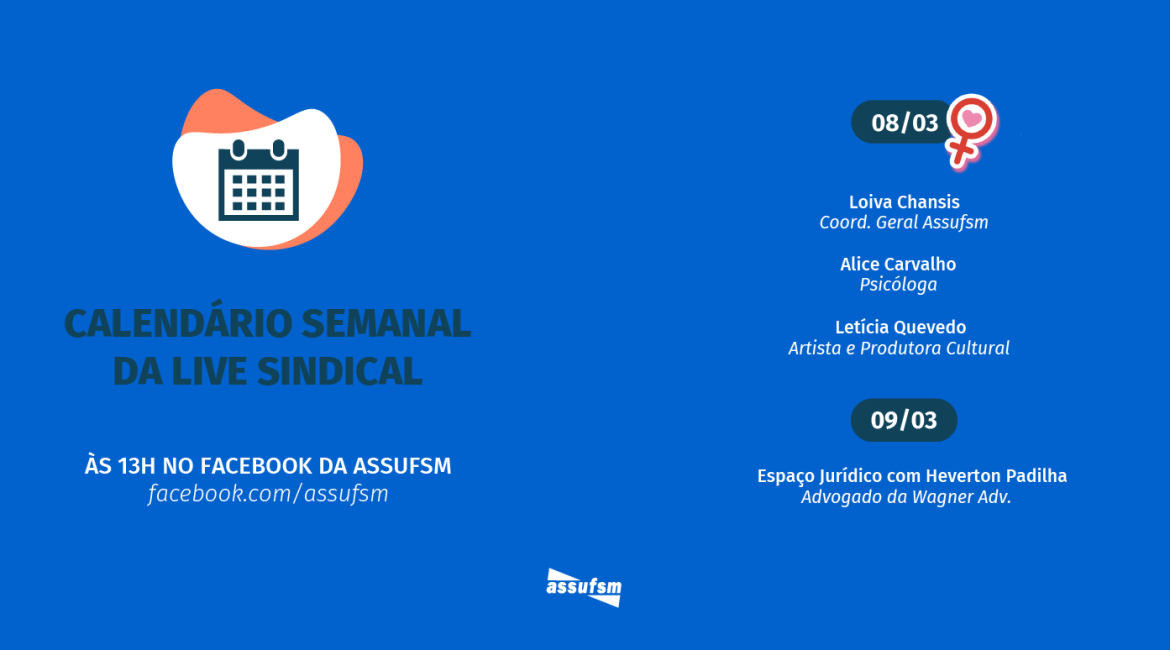 CALENDÁRIO SEMANAL DA LIVE SINDICAL

ÀS 13H NO FACEBOOK DA ASSUFSM
facebook.com/assufsm

08/03

Loiva Chansis
Coord. Geral Assufsm

Alice Carvalho
Psicóloga

Letícia Quevedo
Artista e Produtora Cultural

09/03

Espaço Jurídico com Heverton Padilha
Advogado da Wagner Adv.

assufsm